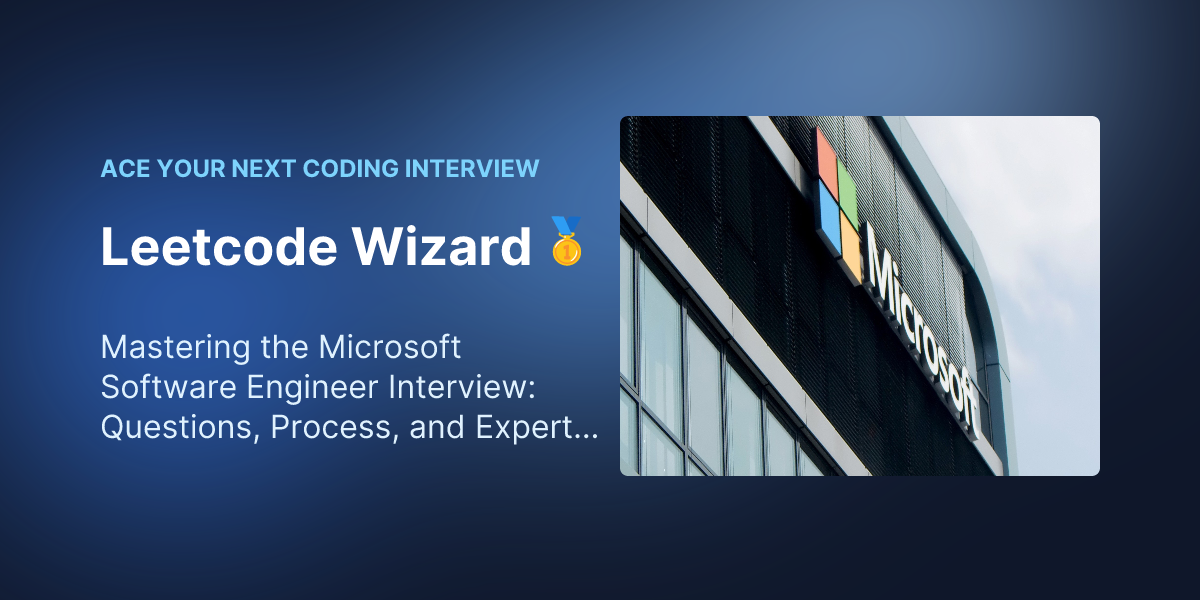 ACE YOUR NEXT CODING INTERVIEW

Leetcode Wizard 🥇

Mastering the Microsoft Software Engineer Interview: Questions, Process, and Expert...

Microsoft